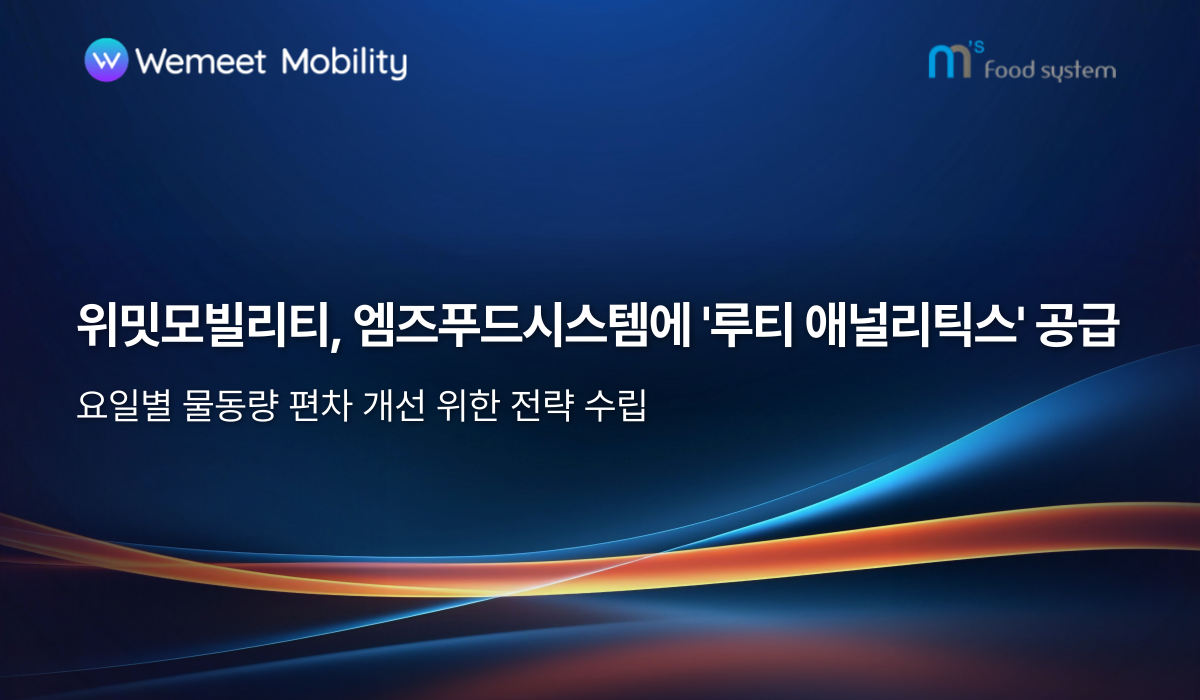 Wemeet Mobility

m's food system

위밋모빌리티, 엠즈푸드시스템에 '루티 애널리틱스' 공급

요일별 물동량 편차 개선 위한 전략 수립